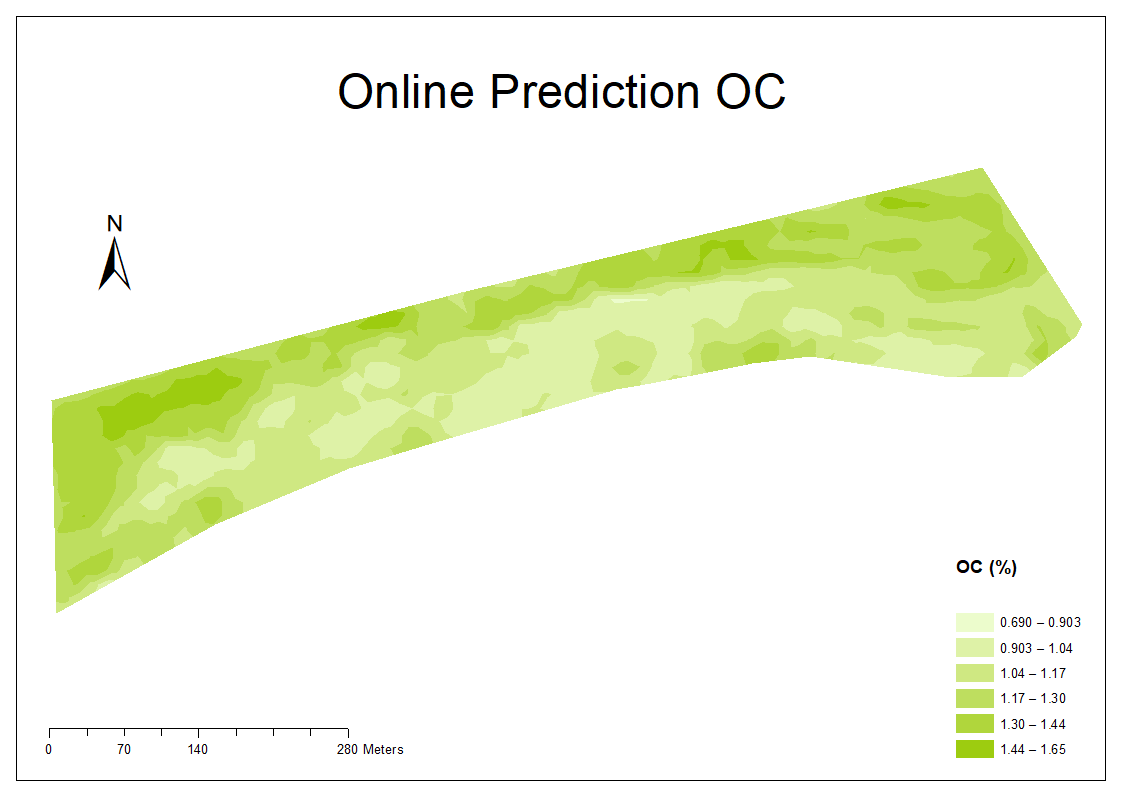 Online Prediction OC

N

OC (%)

0.690 – 0.903
0.903 – 1.04
1.04 – 1.17
1.17 – 1.30
1.30 – 1.44
1.44 – 1.65

0 70 140 280 Meters